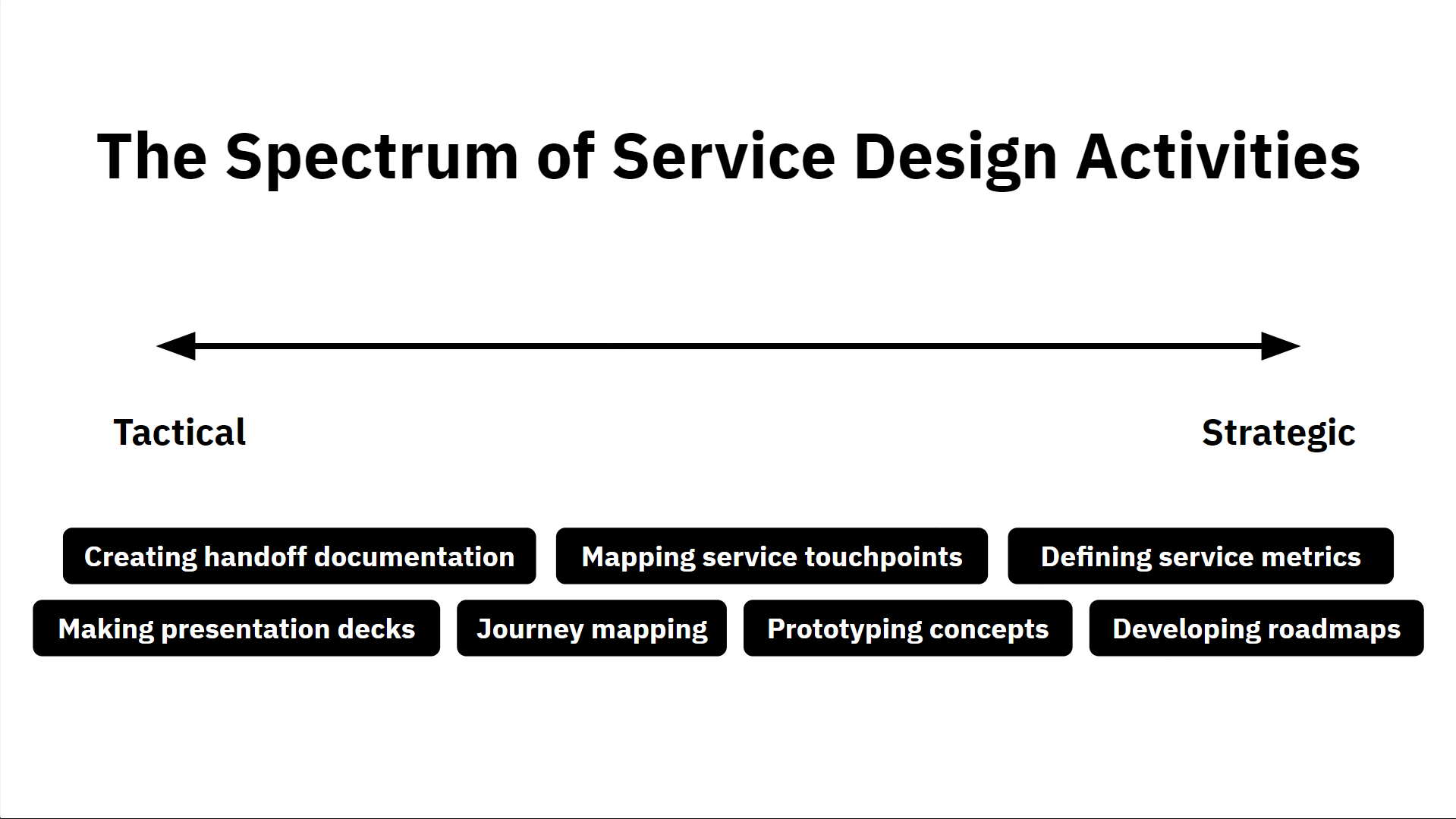 The Spectrum of Service Design Activities

Tactical

Strategic

Creating handoff documentation

Mapping service touchpoints

Defining service metrics

Making presentation decks

Journey mapping

Prototyping concepts

Developing roadmaps